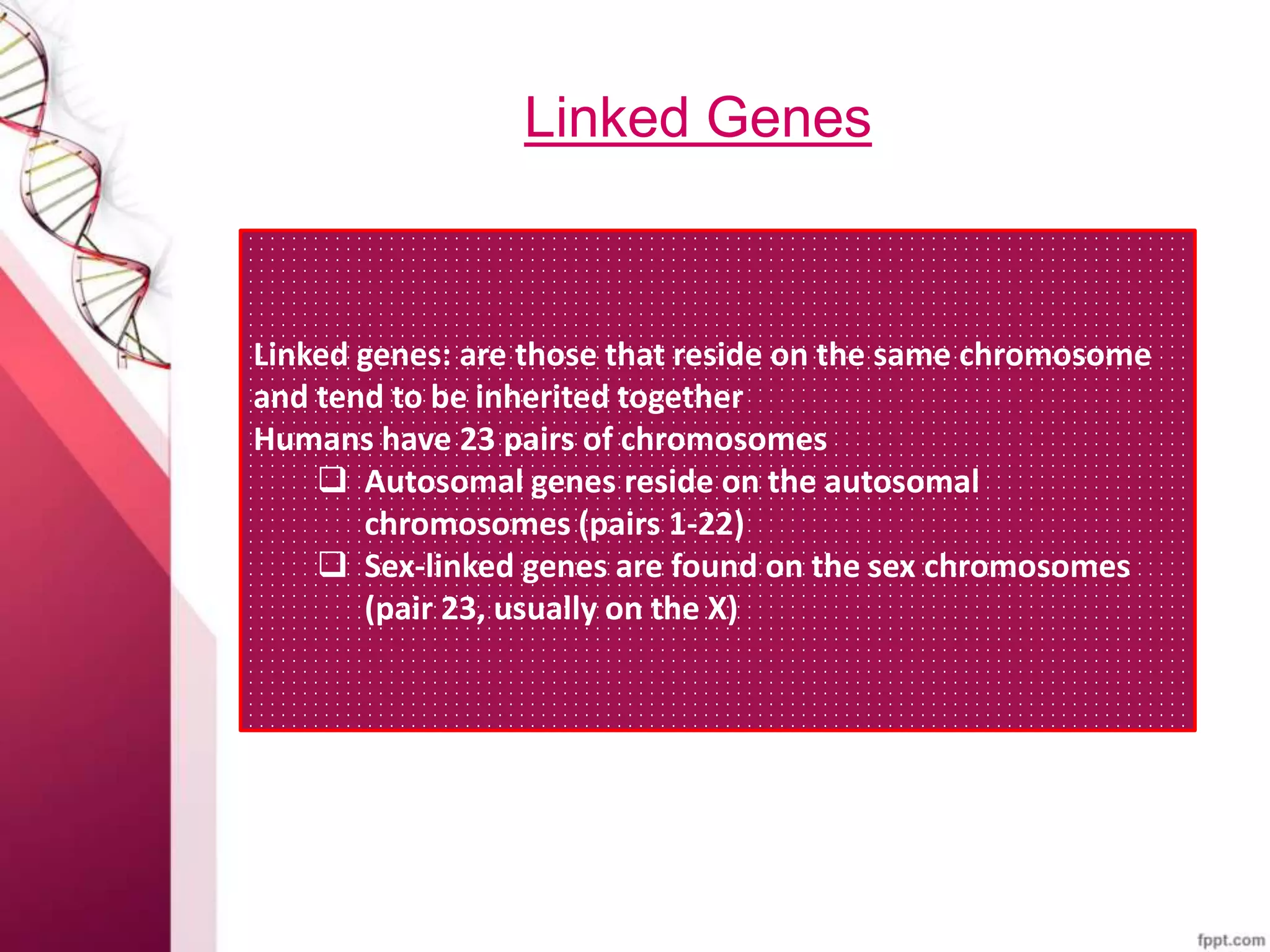 Linked Genes

Linked genes: are those that reside on the same chromosome and tend to be inherited together
Humans have 23 pairs of chromosomes

❑ Autosomal genes reside on the autosomal chromosomes (pairs 1-22)
❑ Sex-linked genes are found on the sex chromosomes (pair 23, usually on the X)

fppt.com